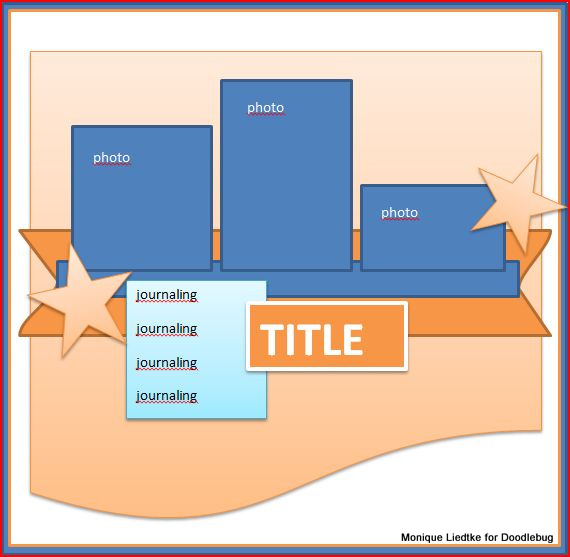 photo

photo

photo

journaling

journaling

journaling

journaling

TITLE

Monique Liedtke for Doodlebug